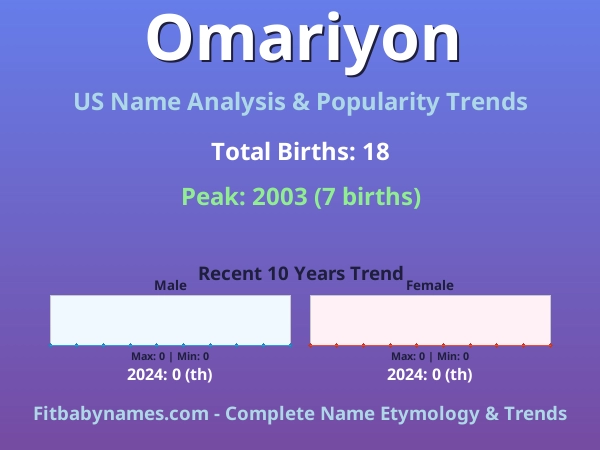 Omariyon

US Name Analysis & Popularity Trends

Total Births: 18

Peak: 2003 (7 births)

Recent 10 Years Trend

Male

Max: 0 | Min: 0

2024: 0 (th)

Female

Max: 0 | Min: 0

2024: 0 (th)

Fitbabynames.com - Complete Name Etymology & Trends